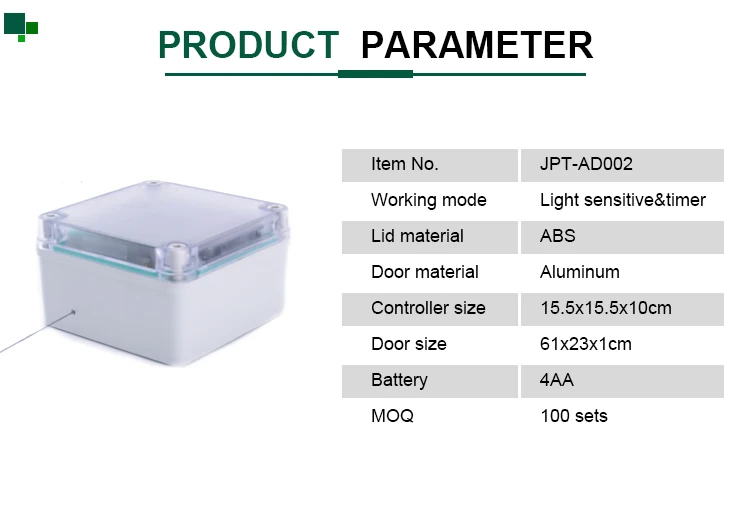 PRODUCT PARAMETER

| Item No. | JPT-AD002 |
|---|---|
| Working mode | Light sensitive&timer |
| Lid material | ABS |
| Door material | Aluminum |
| Controller size | 15.5x15.5x10cm |
| Door size | 61x23x1cm |
| Battery | 4AA |
| MOQ | 100 sets |